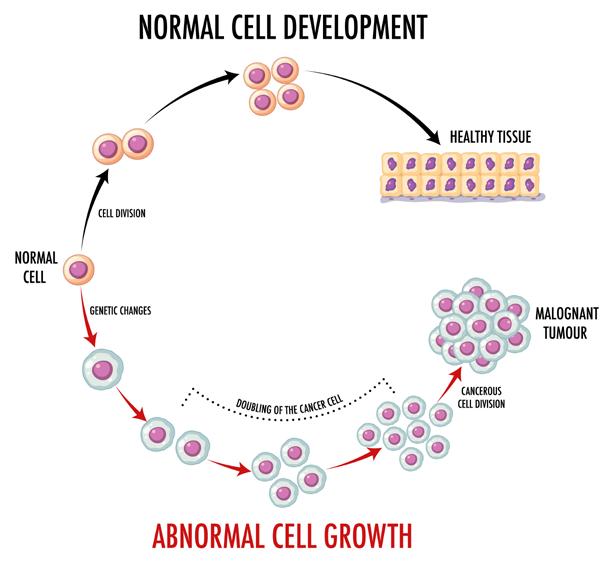 NORMAL CELL DEVELOPMENT

HEALTHY TISSUE

CELL DIVISION

NORMAL CELL

GENETIC CHANGES

MALOGNANT TUMOUR

DOUBLING OF THE CANCER CELL

CANCEROUS CELL DIVISION

ABNORMAL CELL GROWTH